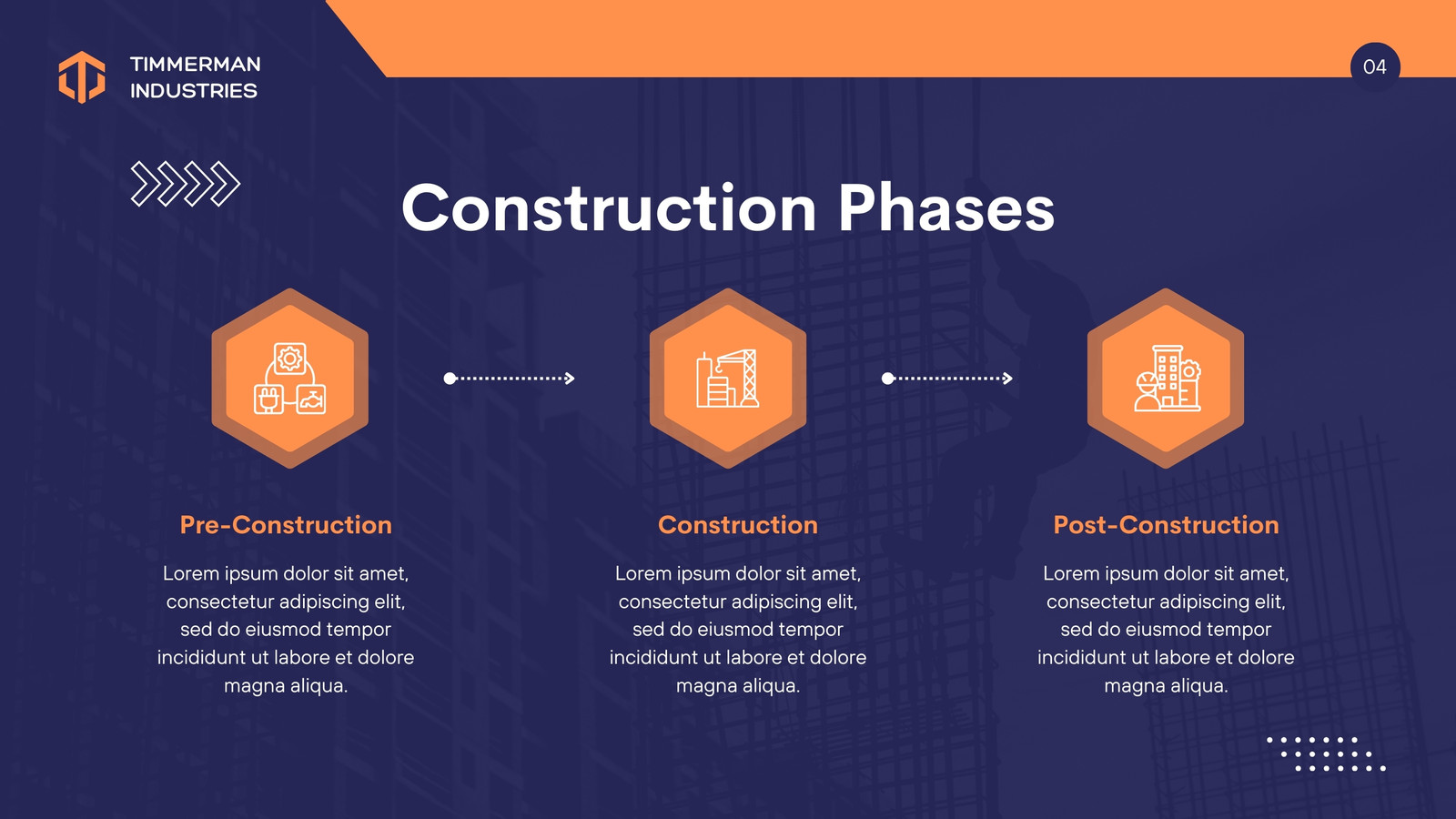 TIMMERMAN
INDUSTRIES

04

Construction Phases

Pre-Construction

Lorem ipsum dolor sit amet, consectetur adipiscing elit, sed do eiusmod tempor incididunt ut labore et dolore magna aliqua.

Construction

Lorem ipsum dolor sit amet, consectetur adipiscing elit, sed do eiusmod tempor incididunt ut labore et dolore magna aliqua.

Post-Construction

Lorem ipsum dolor sit amet, consectetur adipiscing elit, sed do eiusmod tempor incididunt ut labore et dolore magna aliqua.